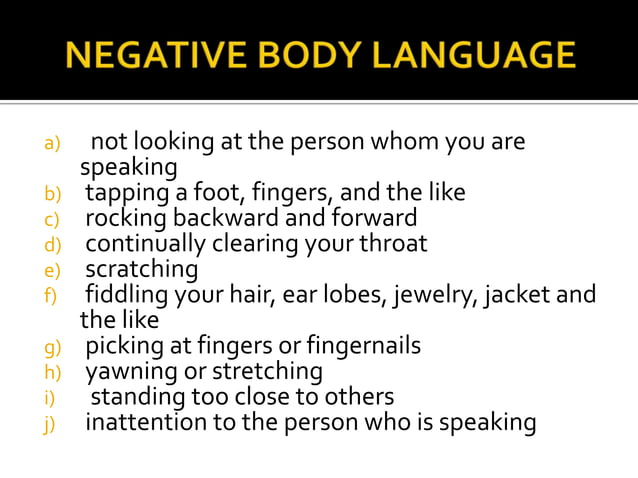 NEGATIVE BODY LANGUAGE

a) not looking at the person whom you are speaking
b) tapping a foot, fingers, and the like
c) rocking backward and forward
d) continually clearing your throat
e) scratching
f) fiddling your hair, ear lobes, jewelry, jacket and the like
g) picking at fingers or fingernails
h) yawning or stretching
i) standing too close to others
j) inattention to the person who is speaking